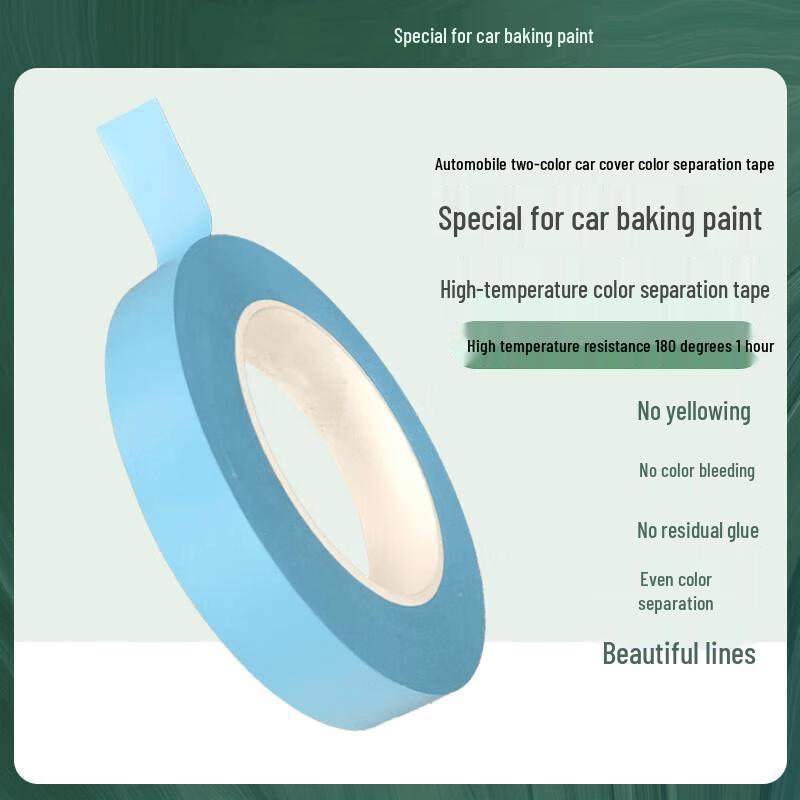 Special for car baking paint

Automobile two-color car cover color separation tape

Special for car baking paint

High-temperature color separation tape

High temperature resistance 180 degrees 1 hour

No yellowing

No color bleeding

No residual glue

Even color separation

Beautiful lines